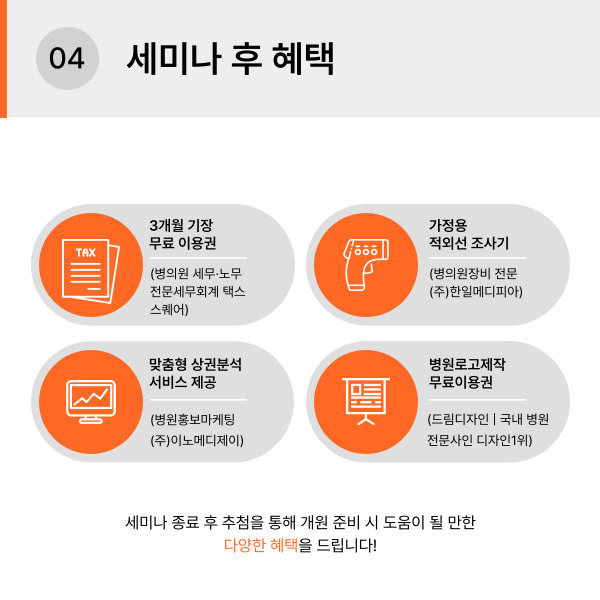 04 세미나 후 혜택

TAX

3개월 기장
무료 이용권

(병의원 세무·노무 전문세무회계 택스 스퀘어)

가정용
적외선 조사기

(병의원장비 전문 (주)한일메디피아)

맞춤형 상권분석
서비스 제공

(병원홍보마케팅 (주)이노메디제이)

병원로고제작
무료이용권

(드림디자인 | 국내 병원 전문사인 디자인1위)

세미나 종료 후 추첨을 통해 개원 준비 시 도움이 될 만한
다양한 혜택을 드립니다!